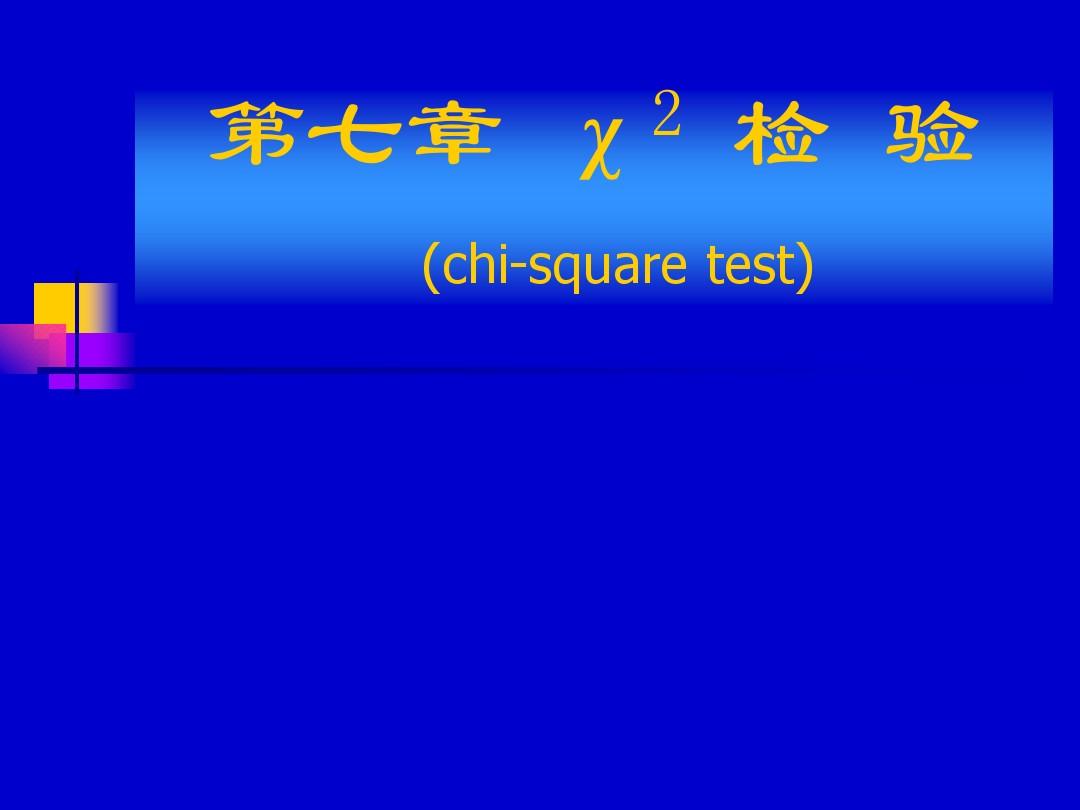 第七章 $\chi^2$ 检 验

(chi-square test)